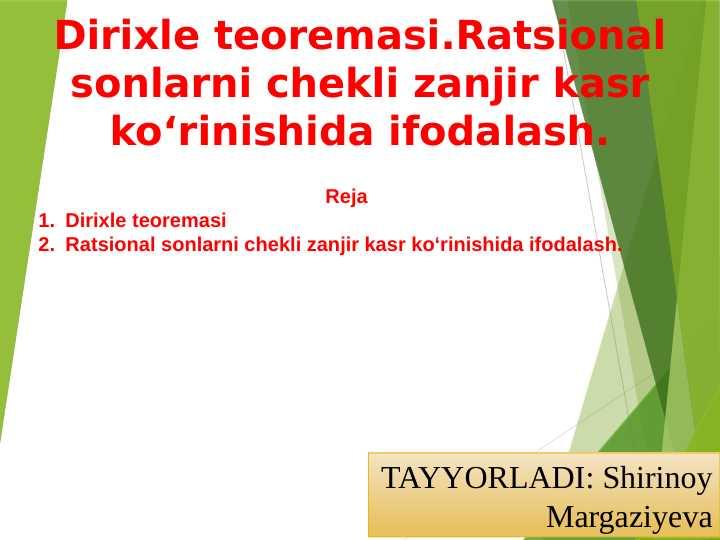 Dirixle teoremasi.Ratsional sonlarni chekli zanjir kasr ko‘rinishida ifodalash.

Reja
1. Dirixle teoremasi
2. Ratsional sonlarni chekli zanjir kasr ko‘rinishida ifodalash.

TAYYORLADI: Shirinoy Margaziyeva